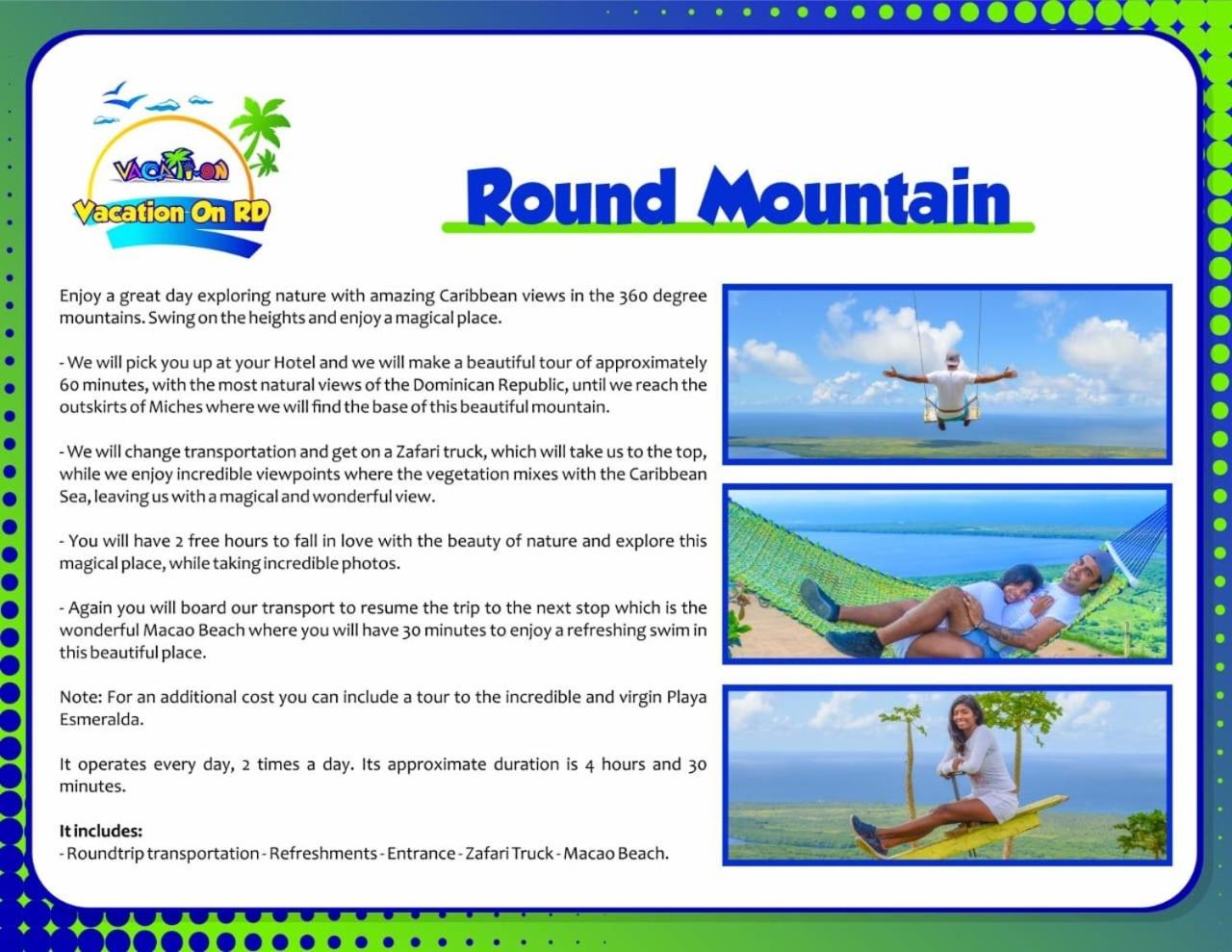 VACATI-ON
Vacation On RD

Round Mountain

Enjoy a great day exploring nature with amazing Caribbean views in the 360 degree mountains. Swing on the heights and enjoy a magical place.

- We will pick you up at your Hotel and we will make a beautiful tour of approximately 60 minutes, with the most natural views of the Dominican Republic, until we reach the outskirts of Miches where we will find the base of this beautiful mountain.

- We will change transportation and get on a Zafari truck, which will take us to the top, while we enjoy incredible viewpoints where the vegetation mixes with the Caribbean Sea, leaving us with a magical and wonderful view.

- You will have 2 free hours to fall in love with the beauty of nature and explore this magical place, while taking incredible photos.

- Again you will board our transport to resume the trip to the next stop which is the wonderful Macao Beach where you will have 30 minutes to enjoy a refreshing swim in this beautiful place.

Note: For an additional cost you can include a tour to the incredible and virgin Playa Esmeralda.

It operates every day, 2 times a day. Its approximate duration is 4 hours and 30 minutes.

It includes:
- Roundtrip transportation - Refreshments - Entrance - Zafari Truck - Macao Beach.